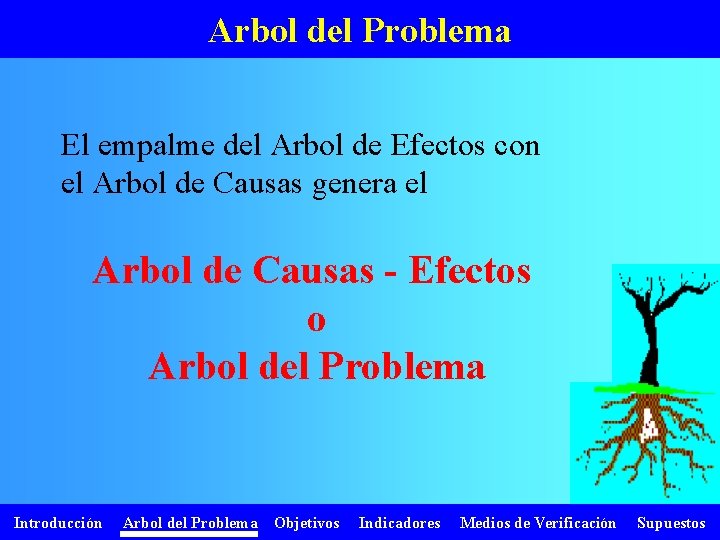 Arbol del Problema

El empalme del Arbol de Efectos con el Arbol de Causas genera el

Arbol de Causas - Efectos
o
Arbol del Problema

Introducción Arbol del Problema Objetivos Indicadores Medios de Verificación Supuestos